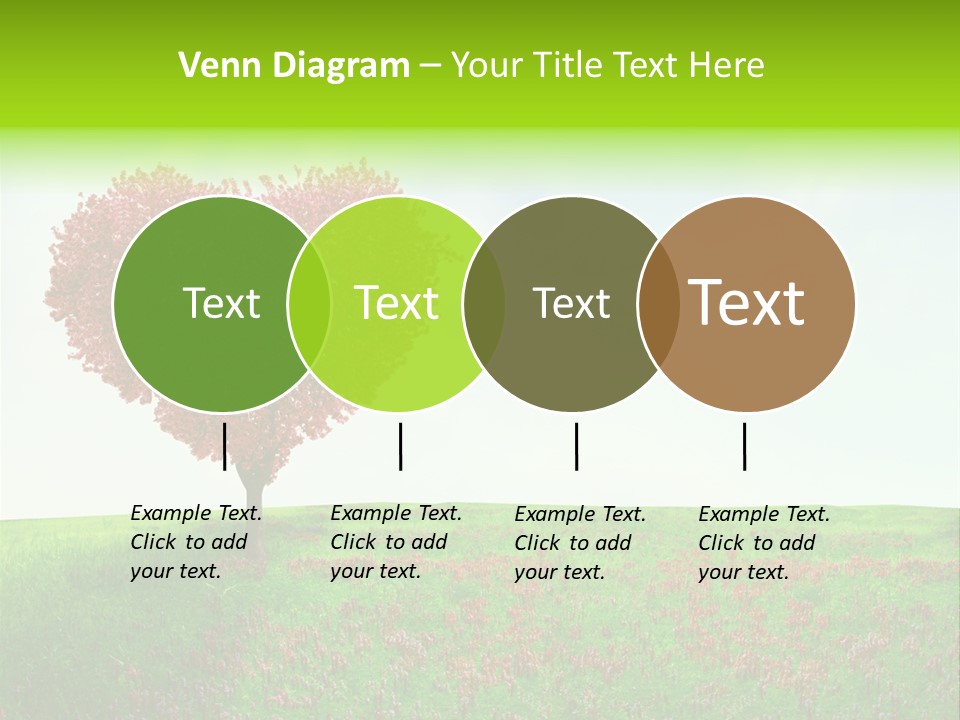 Venn Diagram – Your Title Text Here

Text

Text

Text

Text

Example Text. Click to add your text.

Example Text. Click to add your text.

Example Text. Click to add your text.

Example Text. Click to add your text.